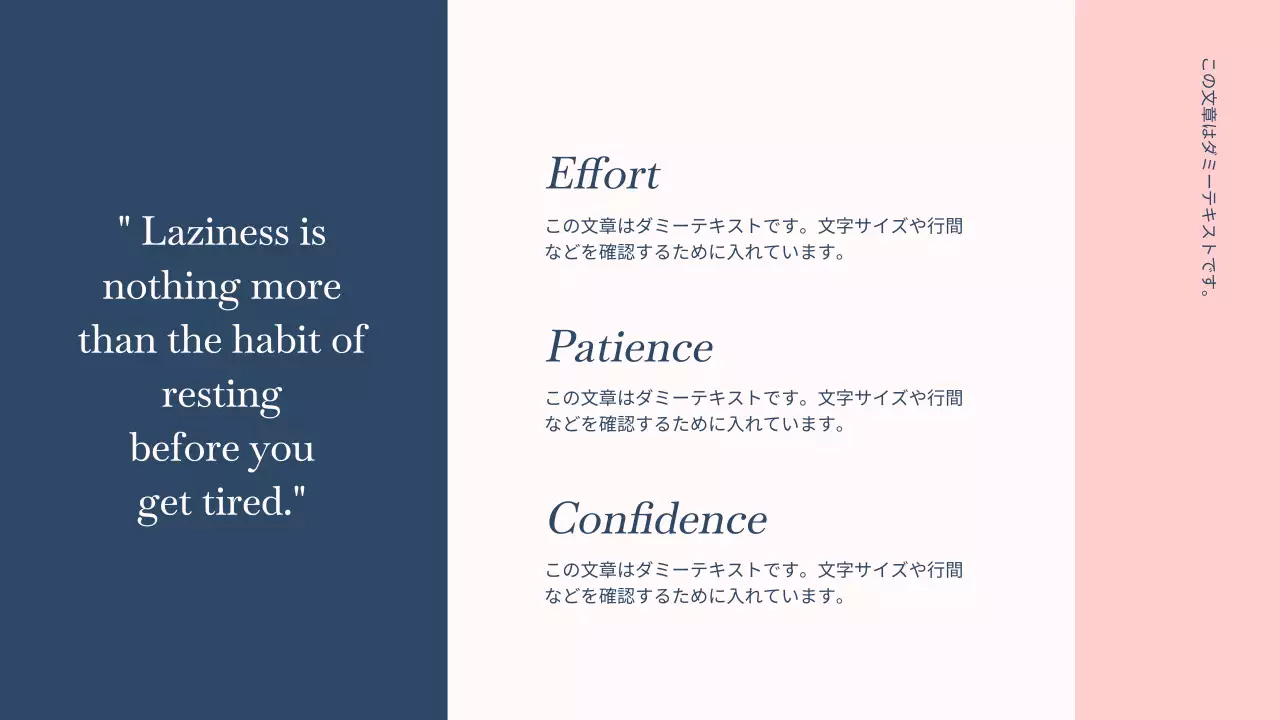 " Laziness is nothing more than the habit of resting before you get tired."

Effort

この文章はダミーテキストです。文字サイズや行間などを確認するために入れています。

Patience

この文章はダミーテキストです。文字サイズや行間などを確認するために入れています。

Confidence

この文章はダミーテキストです。文字サイズや行間などを確認するために入れています。

この文章はダミーテキストです。